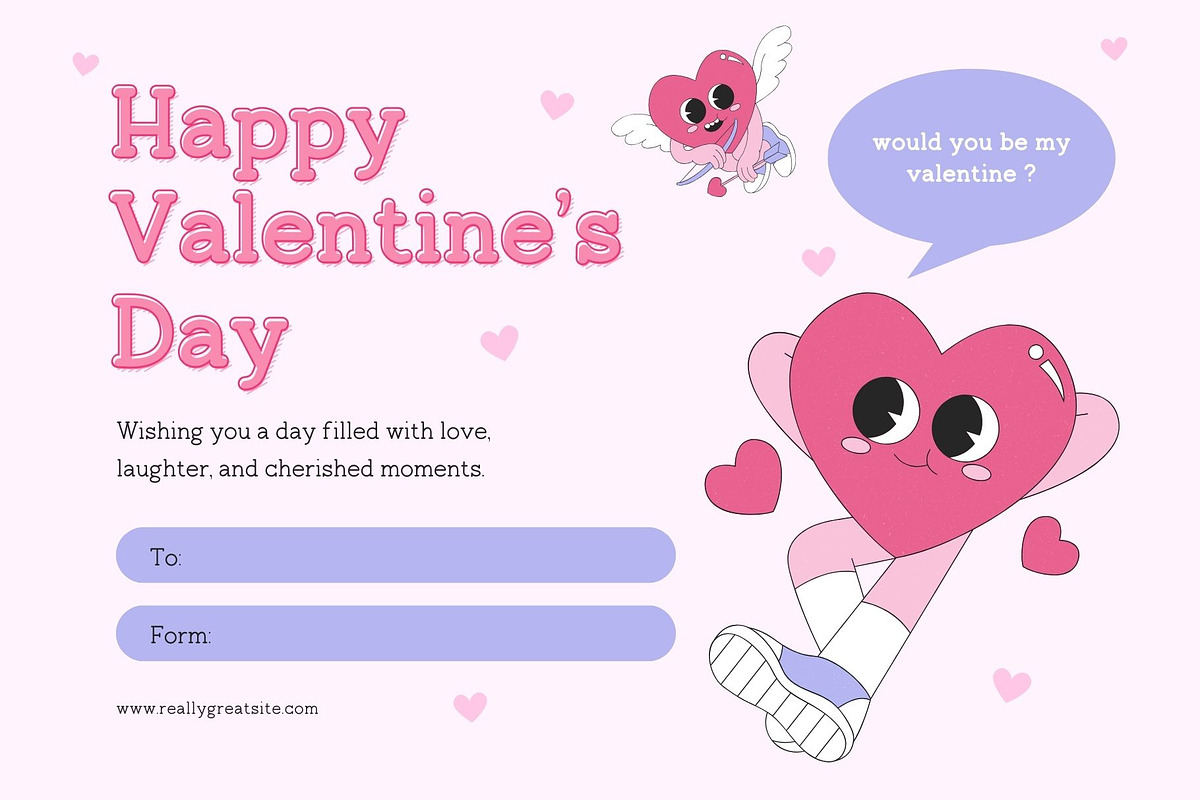 Happy Valentine's Day

would you be my valentine ?

Wishing you a day filled with love, laughter, and cherished moments.

To:

Form:

www.reallygreatsite.com